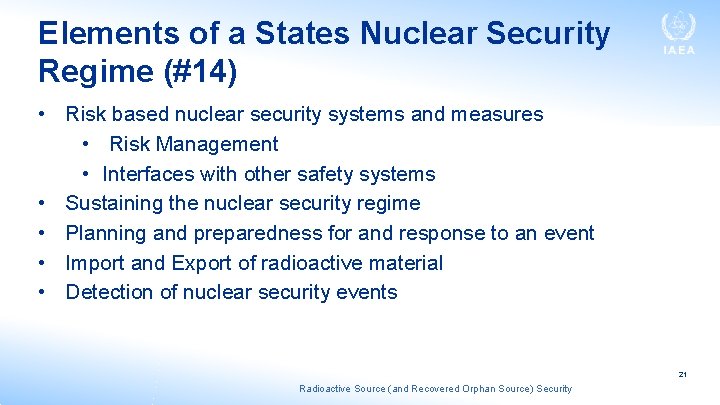 Elements of a States Nuclear Security Regime (#14)

IAEA

• Risk based nuclear security systems and measures
  • Risk Management
  • Interfaces with other safety systems
• Sustaining the nuclear security regime
• Planning and preparedness for and response to an event
• Import and Export of radioactive material
• Detection of nuclear security events

21

Radioactive Source (and Recovered Orphan Source) Security